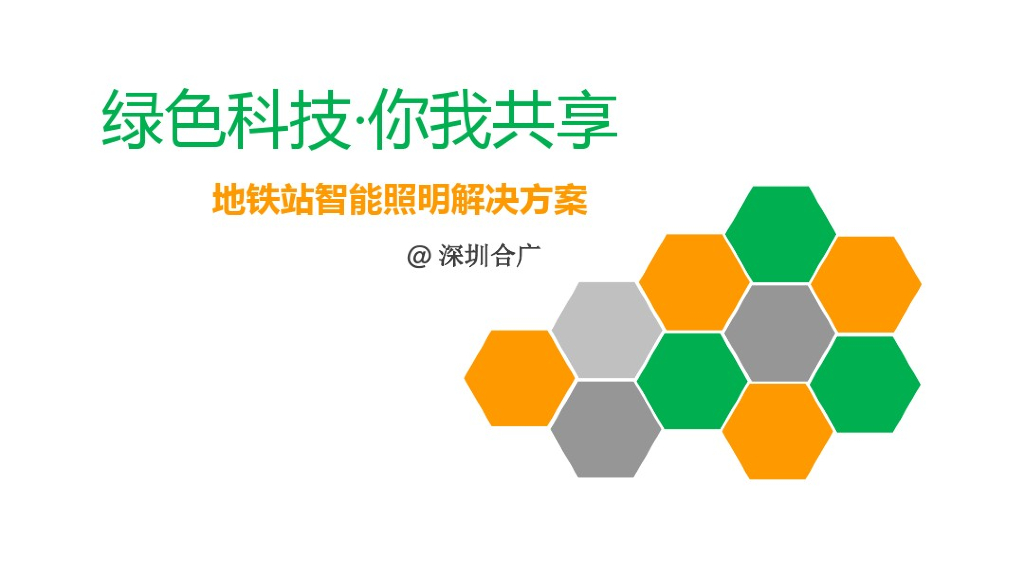 绿色科技·你我共享

地铁站智能照明解决方案

@ 深圳合广